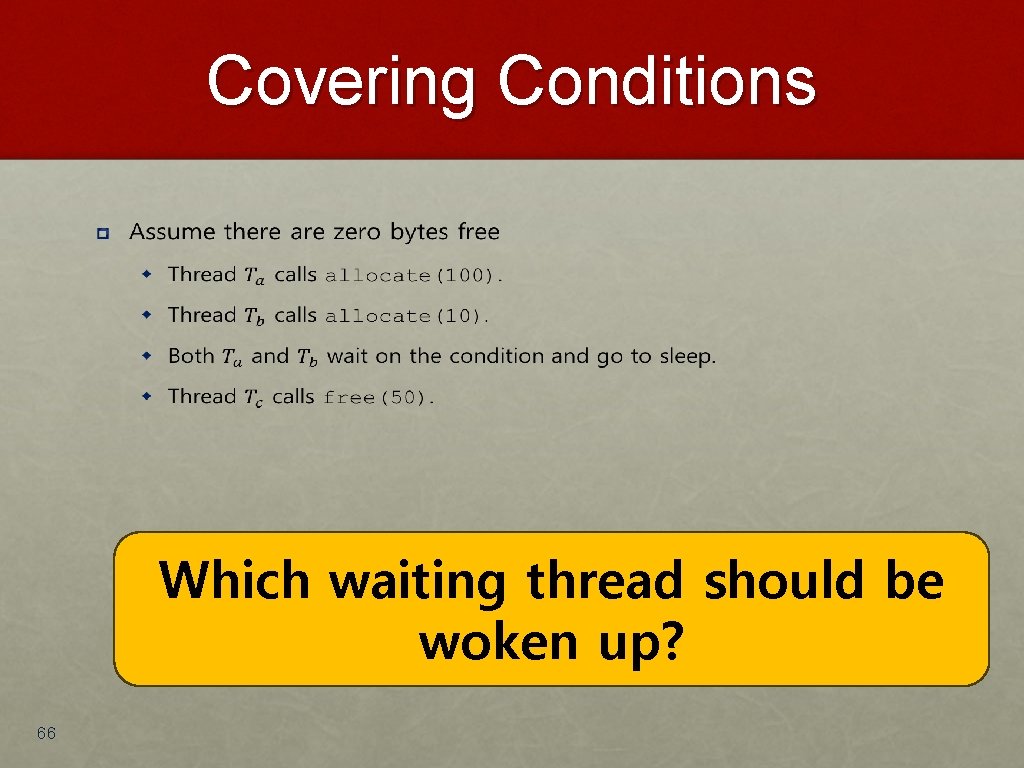 Covering Conditions

Assume there are zero bytes free

Thread $T_a$ calls allocate(100).

Thread $T_b$ calls allocate(10).

Both $T_a$ and $T_b$ wait on the condition and go to sleep.

Thread $T_c$ calls free(50).

Which waiting thread should be woken up?

66